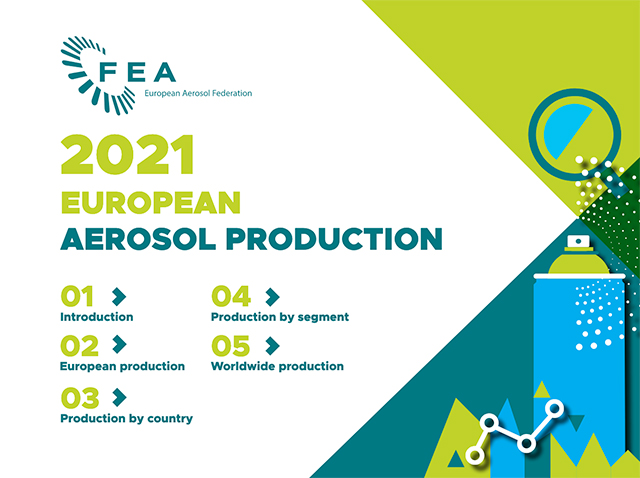 FEA
European Aerosol Federation

2021
EUROPEAN
AEROSOL PRODUCTION

01
Introduction

02
European production

03
Production by country

04
Production by segment

05
Worldwide production